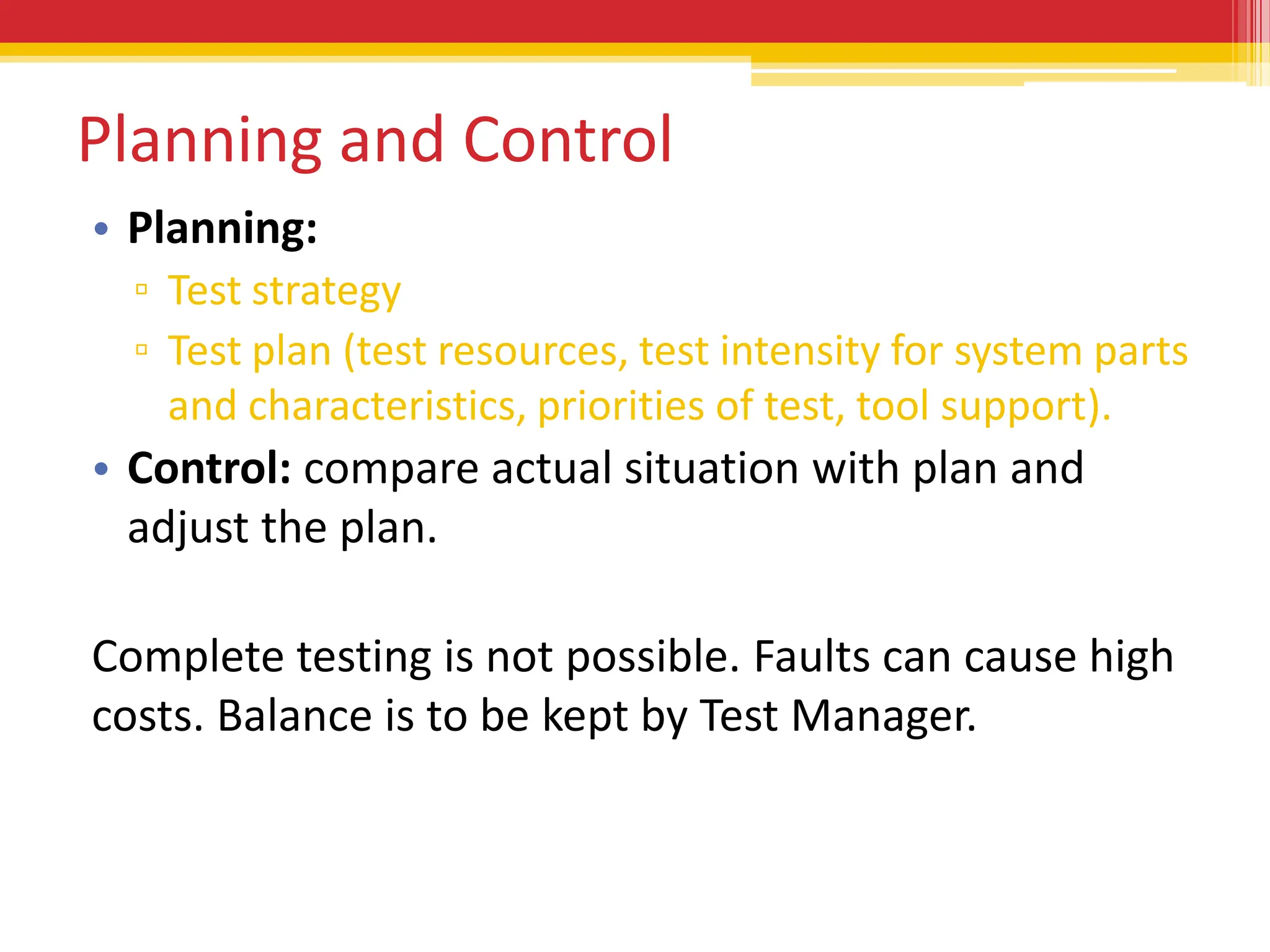 Planning and Control

• Planning:
▫ Test strategy
▫ Test plan (test resources, test intensity for system parts and characteristics, priorities of test, tool support).
• Control: compare actual situation with plan and adjust the plan.

Complete testing is not possible. Faults can cause high costs. Balance is to be kept by Test Manager.